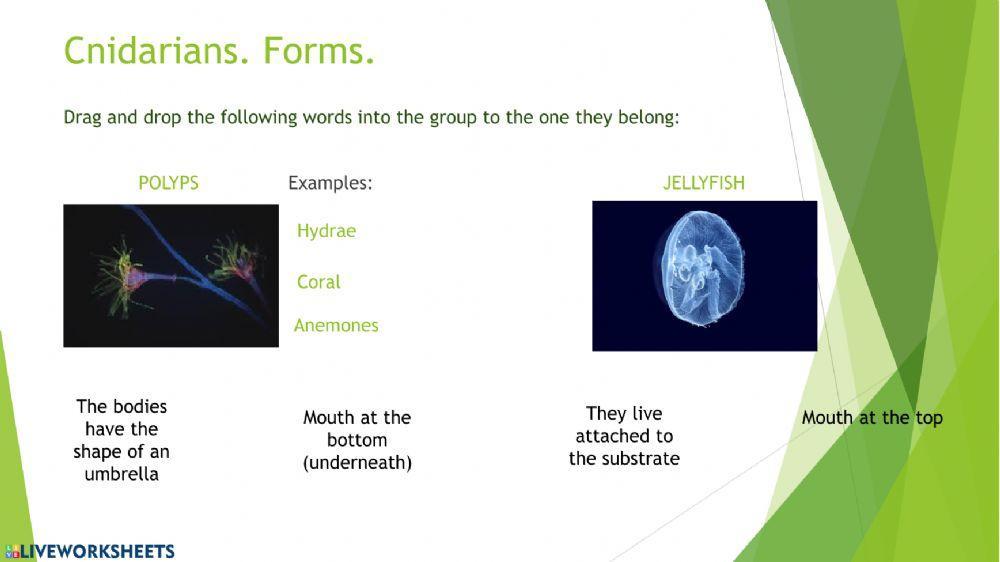 Cnidarians. Forms.

Drag and drop the following words into the group to the one they belong:

POLYPS

Examples:

Hydrae

Coral

Anemones

JELLYFISH

The bodies have the shape of an umbrella

Mouth at the bottom (underneath)

They live attached to the substrate

Mouth at the top

LIVEWORKSHEETS